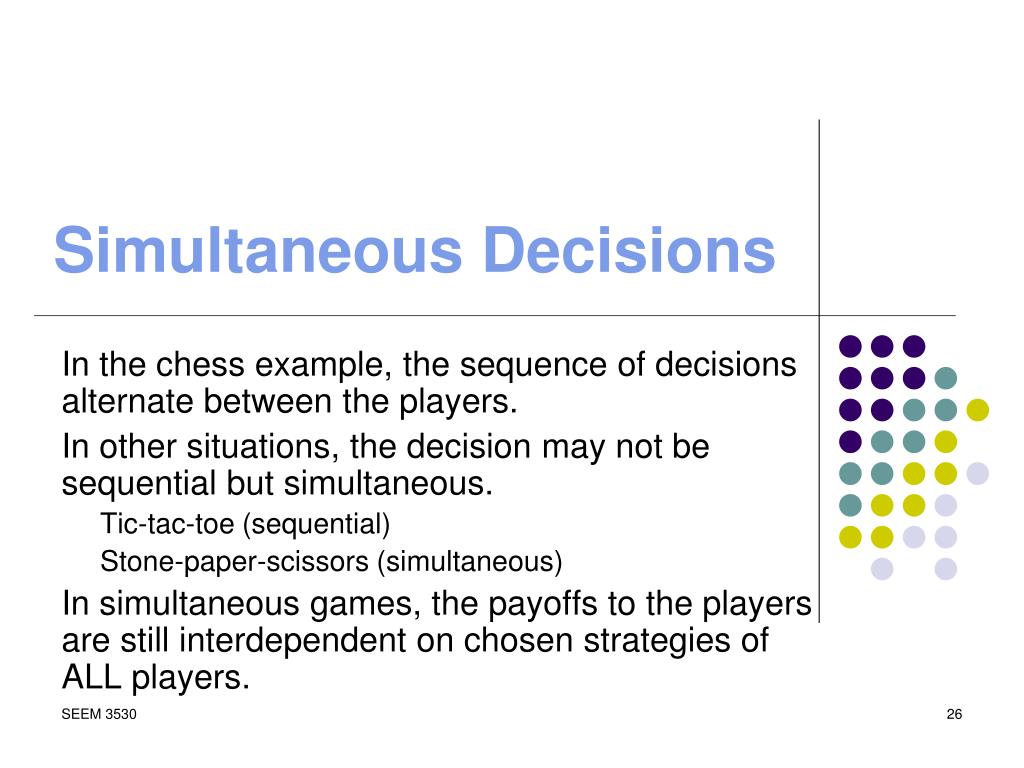 Simultaneous Decisions

In the chess example, the sequence of decisions alternate between the players.

In other situations, the decision may not be sequential but simultaneous.

Tic-tac-toe (sequential)

Stone-paper-scissors (simultaneous)

In simultaneous games, the payoffs to the players are still interdependent on chosen strategies of ALL players.

SEEM 3530

26